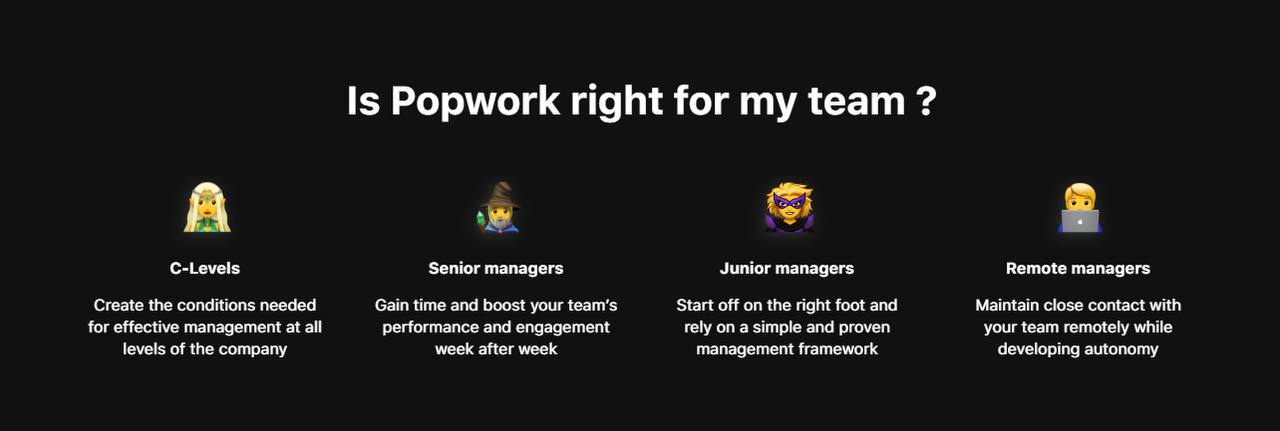 Is Popwork right for my team ?

C-Levels

Create the conditions needed for effective management at all levels of the company

Senior managers

Gain time and boost your team's performance and engagement week after week

Junior managers

Start off on the right foot and rely on a simple and proven management framework

Remote managers

Maintain close contact with your team remotely while developing autonomy